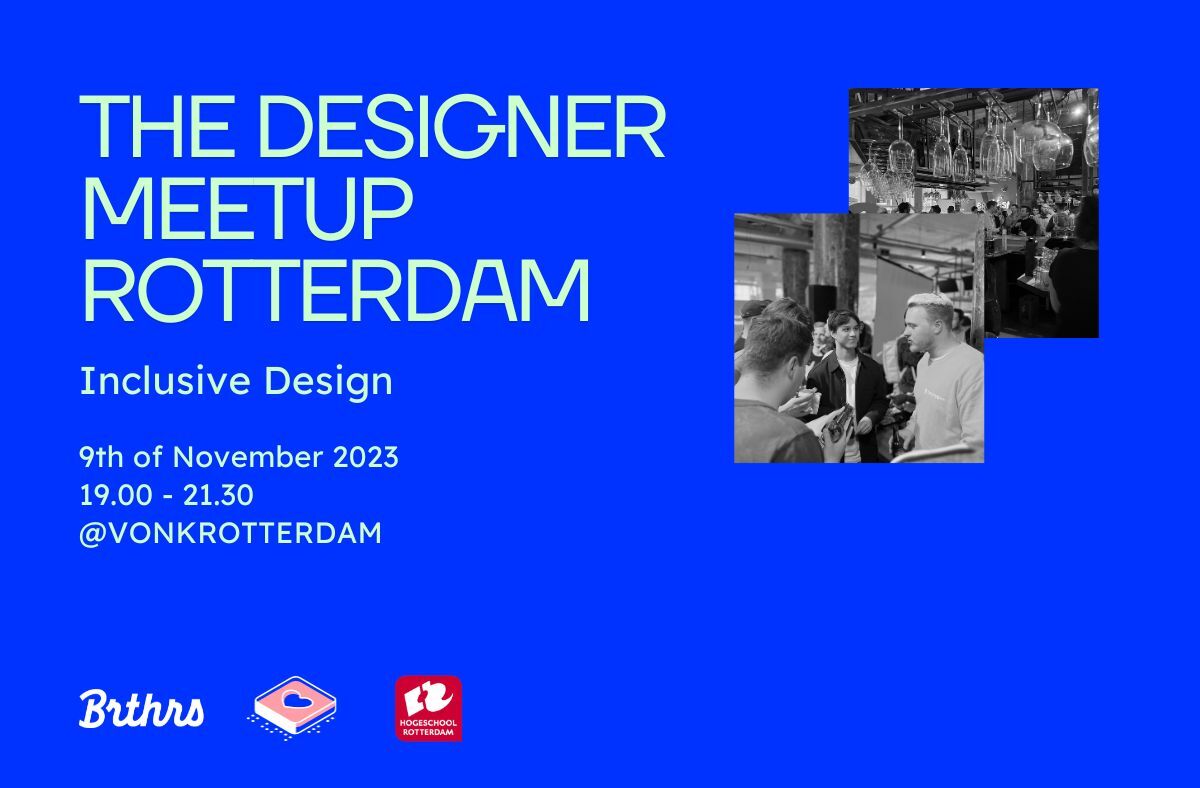 THE DESIGNER MEETUP ROTTERDAM

Inclusive Design

9th of November 2023
19.00 - 21.30
@VONKROTTERDAM

Brthrs

HOGESCHOOL ROTTERDAM